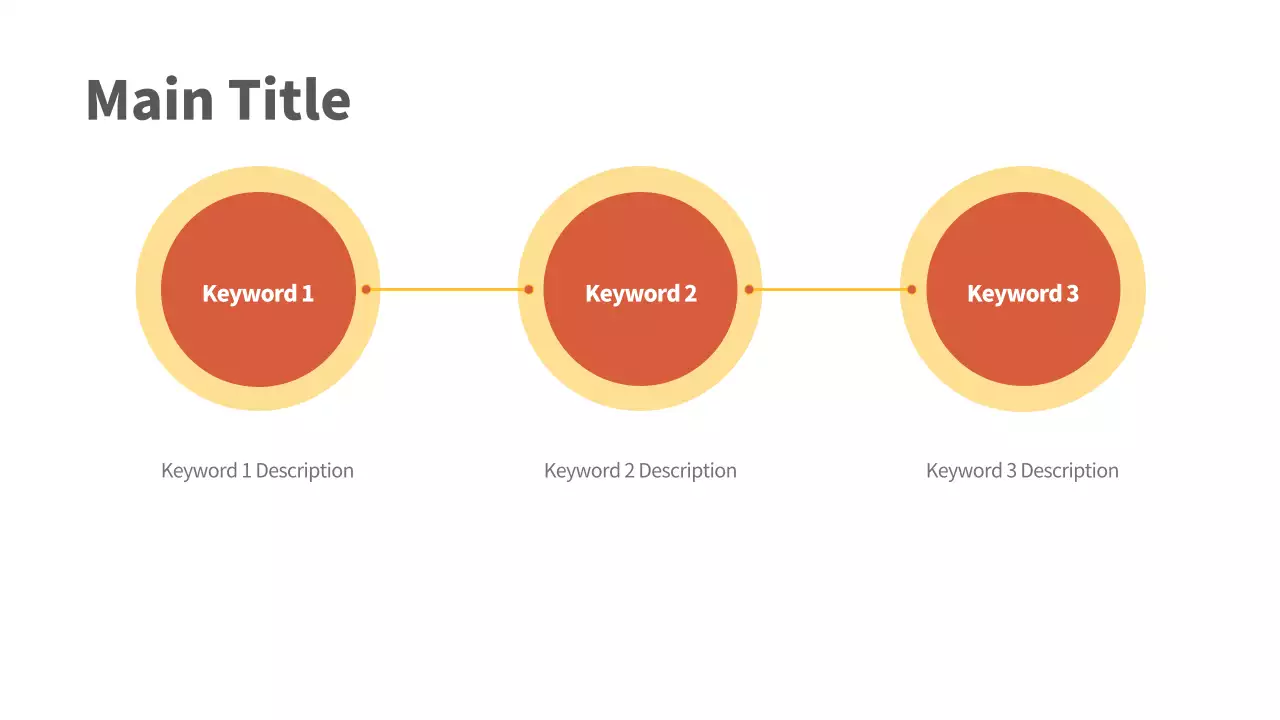 Main Title

Keyword 1

Keyword 2

Keyword 3

Keyword 1 Description

Keyword 2 Description

Keyword 3 Description